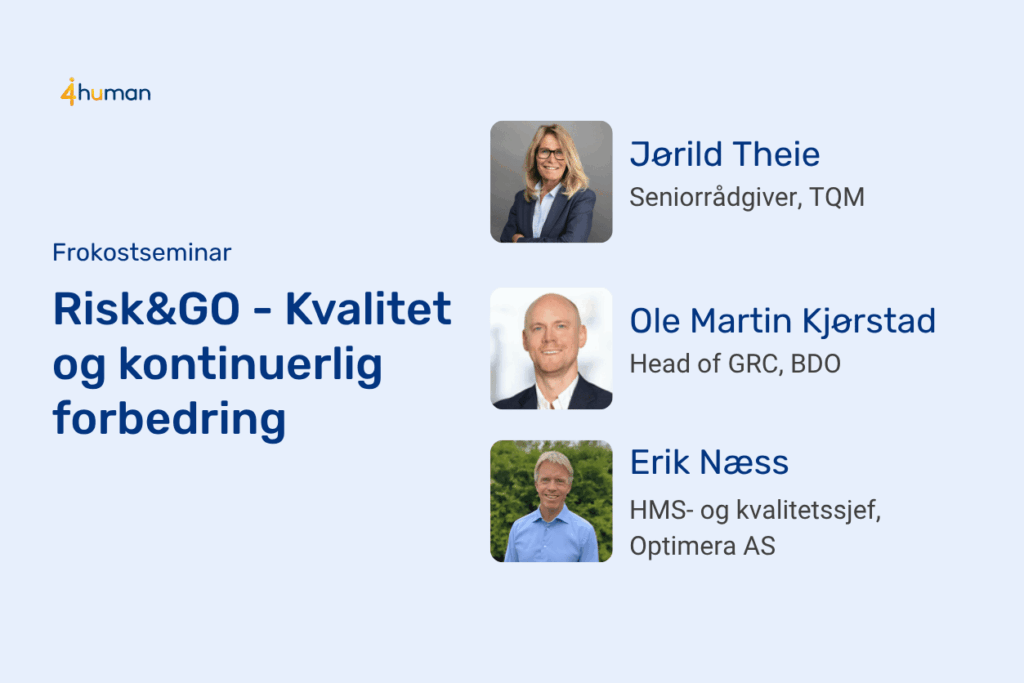 4human

Frokostseminar

Risk&GO - Kvalitet og kontinuerlig forbedring

Jørild Theie
Seniorrådgiver, TQM

Ole Martin Kjørstad
Head of GRC, BDO

Erik Næss
HMS- og kvalitetssjef, Optimera AS